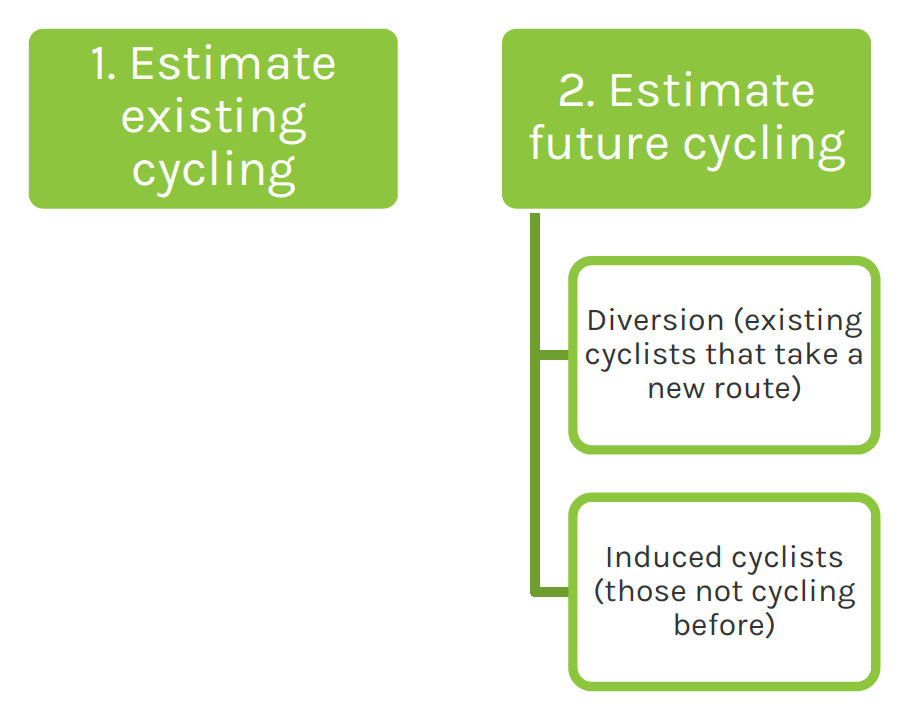 1. Estimate existing cycling

2. Estimate future cycling

Diversion (existing cyclists that take a new route)

Induced cyclists (those not cycling before)